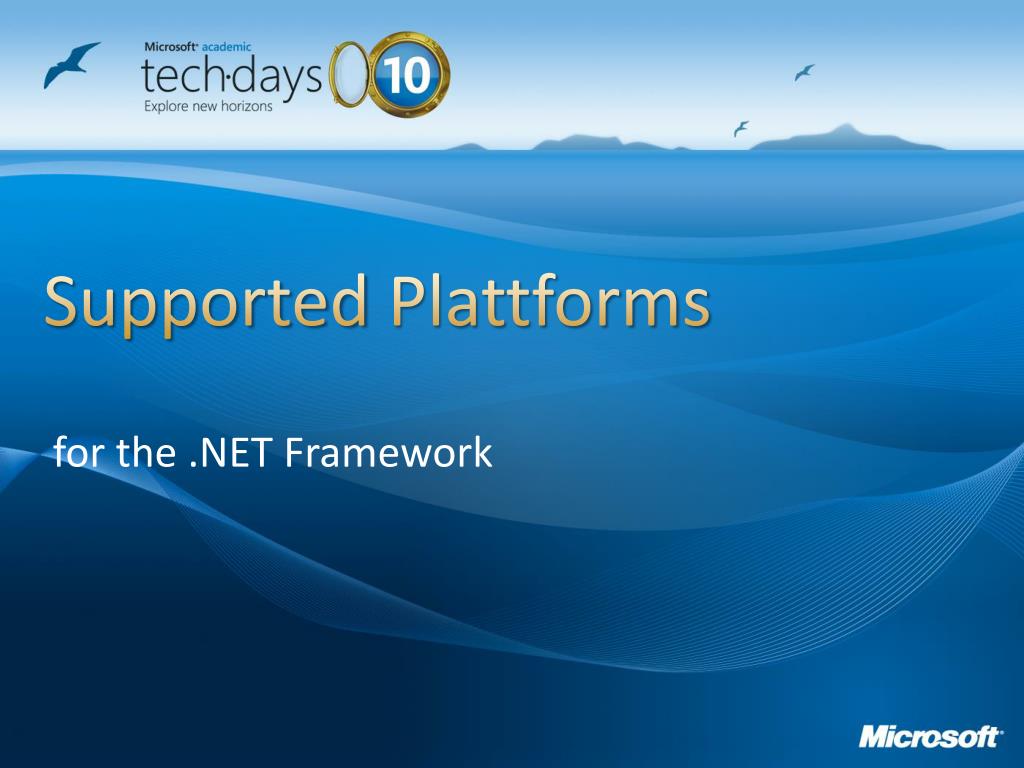 Microsoft® academic
tech·days 10
Explore new horizons

Supported Plattforms

for the .NET Framework

Microsoft®